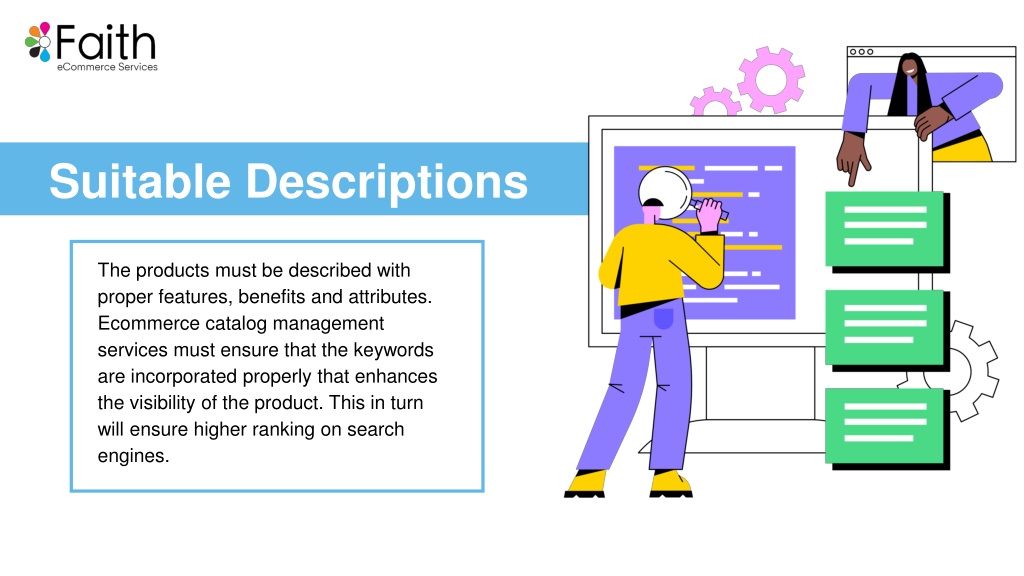 Faith
eCommerce Services

Suitable Descriptions

The products must be described with proper features, benefits and attributes. Ecommerce catalog management services must ensure that the keywords are incorporated properly that enhances the visibility of the product. This in turn will ensure higher ranking on search engines.